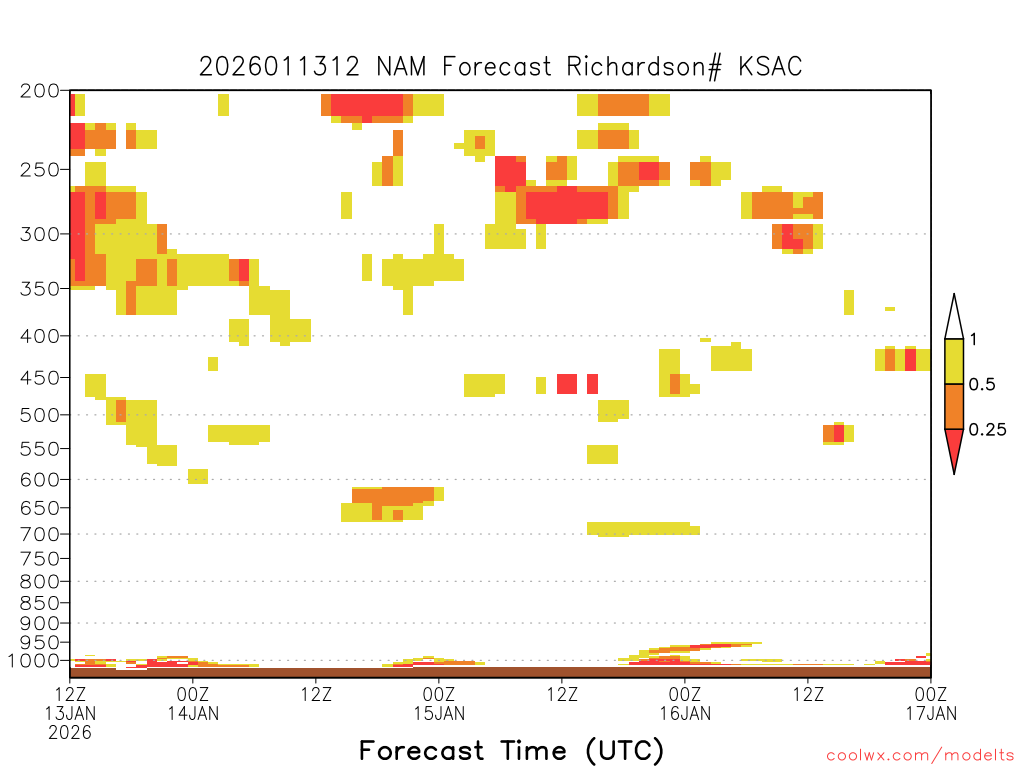 2026011312 NAM Forecast Richardson# KSAC

200
250
300
350
400
450
500
550
600
650
700
750
800
850
900
950
1000

1
0.5
0.25

12Z
13JAN
2026
00Z
14JAN
12Z
00Z
15JAN
12Z
00Z
16JAN
12Z
00Z
17JAN

Forecast Time (UTC)

coolwx.com/modelts